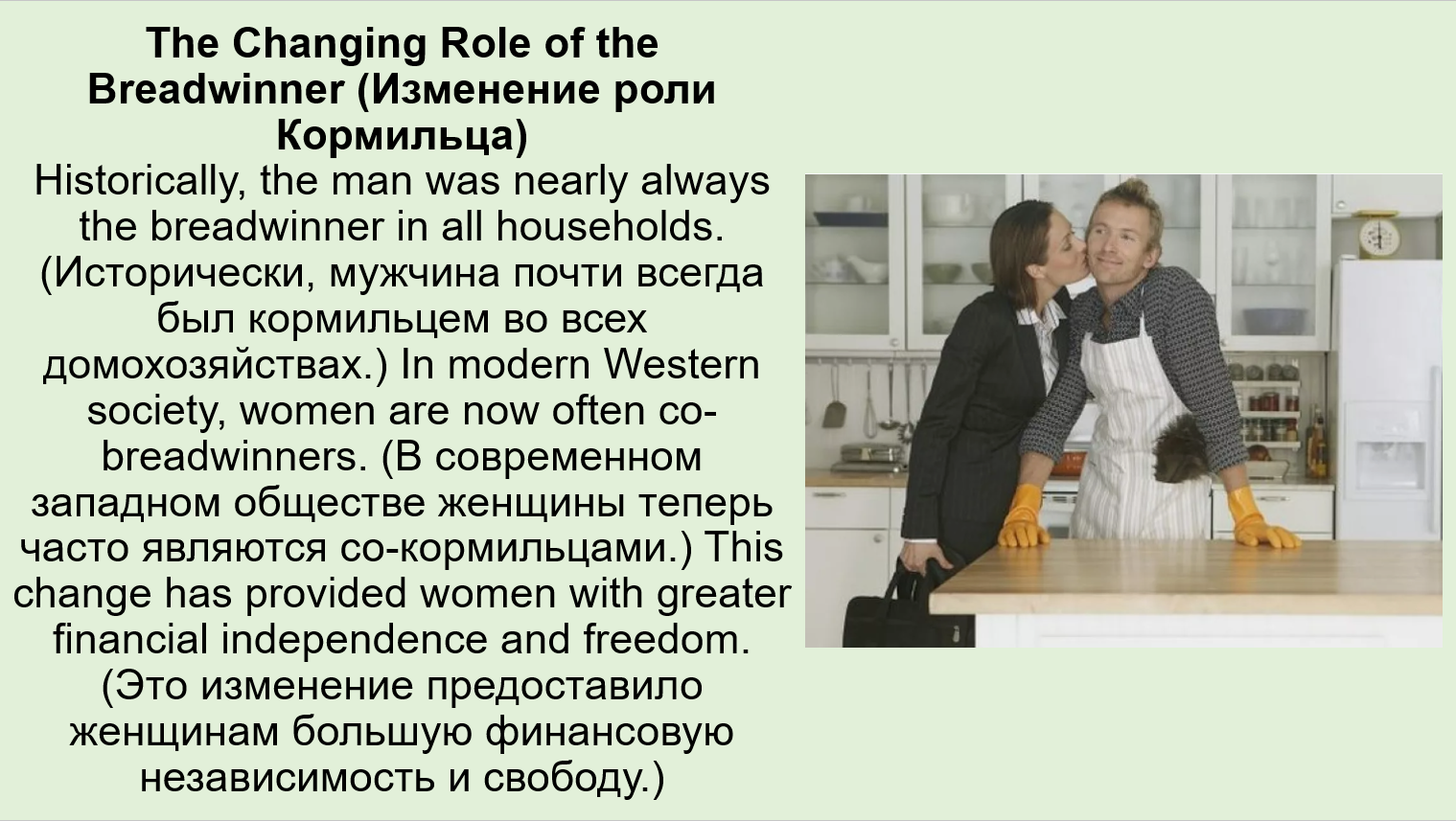 The Changing Role of the Breadwinner (Изменение роли Кормильца)

Historically, the man was nearly always the breadwinner in all households. (Исторически, мужчина почти всегда был кормильцем во всех домохозяйствах.) In modern Western society, women are now often co-breadwinners. (В современном западном обществе женщины теперь часто являются со-кормильцами.) This change has provided women with greater financial independence and freedom. (Это изменение предоставило женщинам большую финансовую независимость и свободу.)